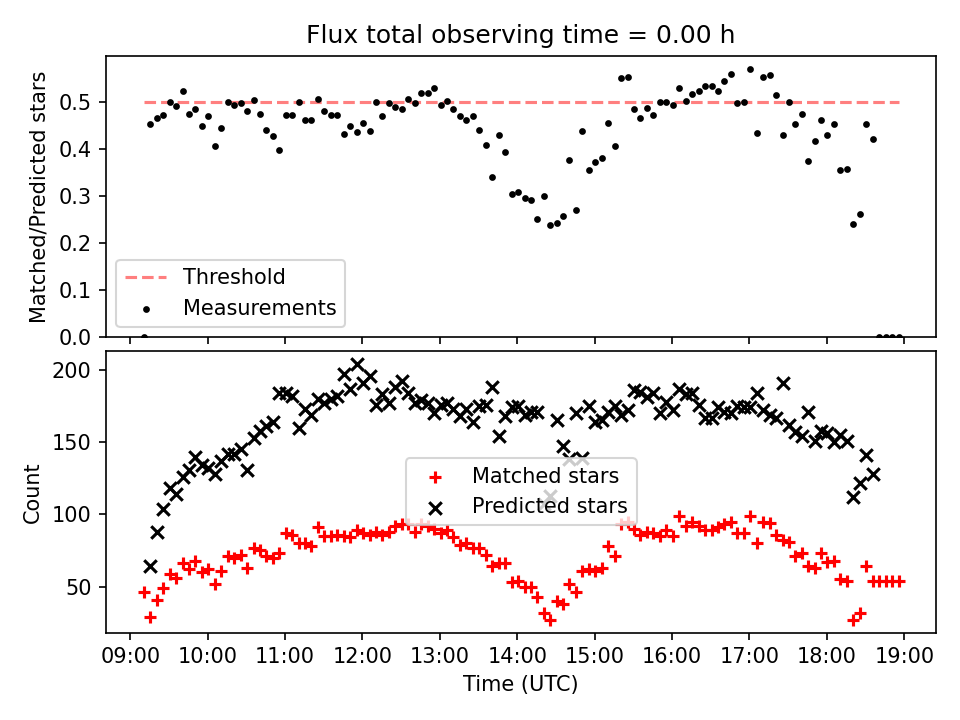 Flux total observing time = 0.00 h

Matched/Predicted stars

0.5
0.4
0.3
0.2
0.1
0.0

Threshold
Measurements

Count

200
150
100
50

Matched stars
Predicted stars

09:00 10:00 11:00 12:00 13:00 14:00 15:00 16:00 17:00 18:00 19:00
Time (UTC)